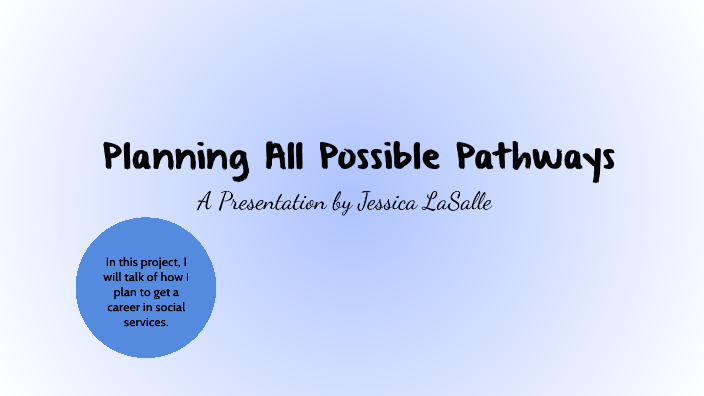 Planning All Possible Pathways

A Presentation by Jessica LaSalle

In this project, I will talk of how I plan to get a career in social services.